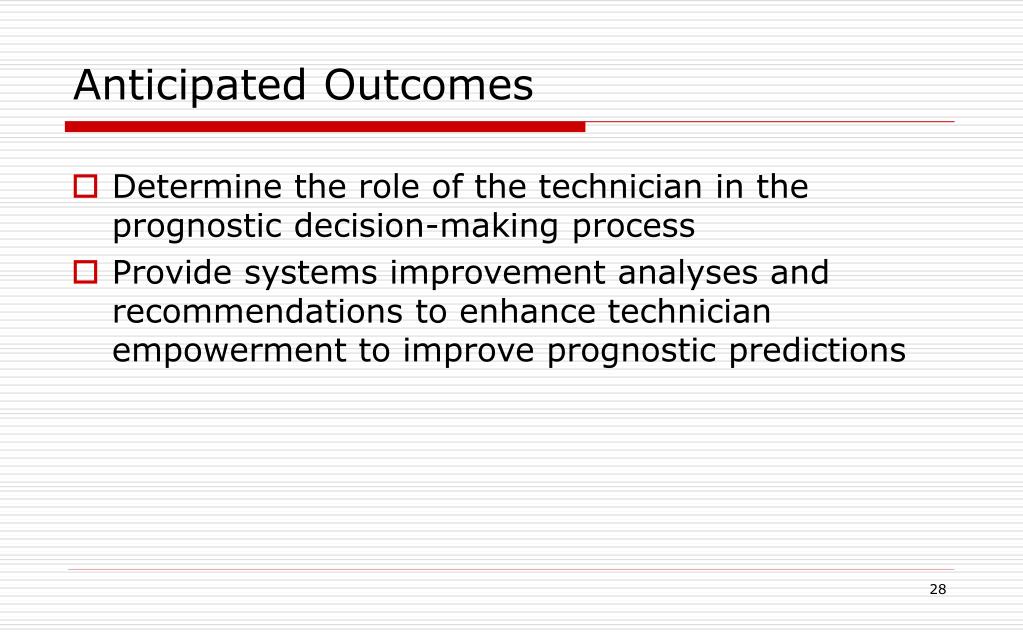 Anticipated Outcomes

Determine the role of the technician in the prognostic decision-making process

Provide systems improvement analyses and recommendations to enhance technician empowerment to improve prognostic predictions

28